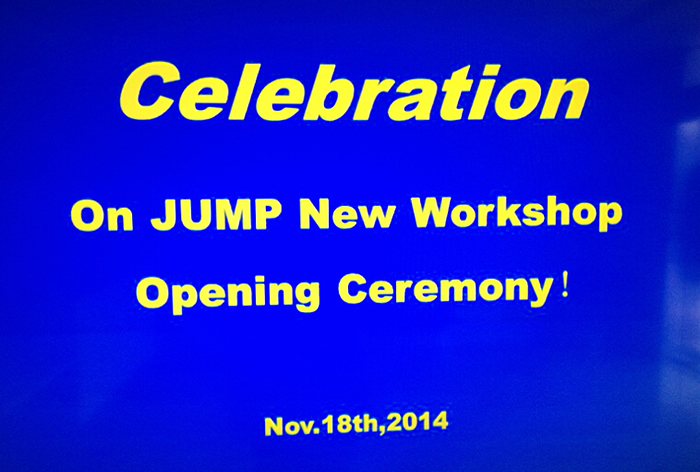 Celebration

On JUMP New Workshop Opening Ceremony！

Nov.18th,2014